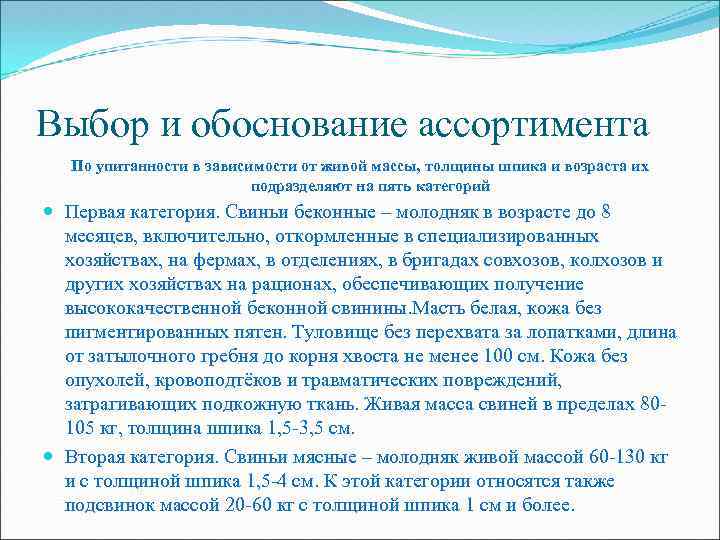 Выбор и обоснование ассортимента

По упитанности в зависимости от живой массы, толщины шпика и возраста их подразделяют на пять категорий

Первая категория. Свиньи беконные – молодняк в возрасте до 8 месяцев, включительно, откормленные в специализированных хозяйствах, на фермах, в отделениях, в бригадах совхозов, колхозов и других хозяйствах на рационах, обеспечивающих получение высококачественной беконной свинины.Масть белая, кожа без пигментированных пятен. Туловище без перехвата за лопатками, длина от затылочного гребня до корня хвоста не менее 100 см. Кожа без опухолей, кровоподтёков и травматических повреждений, затрагивающих подкожную ткань. Живая масса свиней в пределах 80-105 кг, толщина шпика 1,5-3,5 см.

Вторая категория. Свиньи мясные – молодняк живой массой 60-130 кг и с толщиной шпика 1,5-4 см. К этой категории относятся также подсвинок массой 20-60 кг с толщиной шпика 1 см и более.